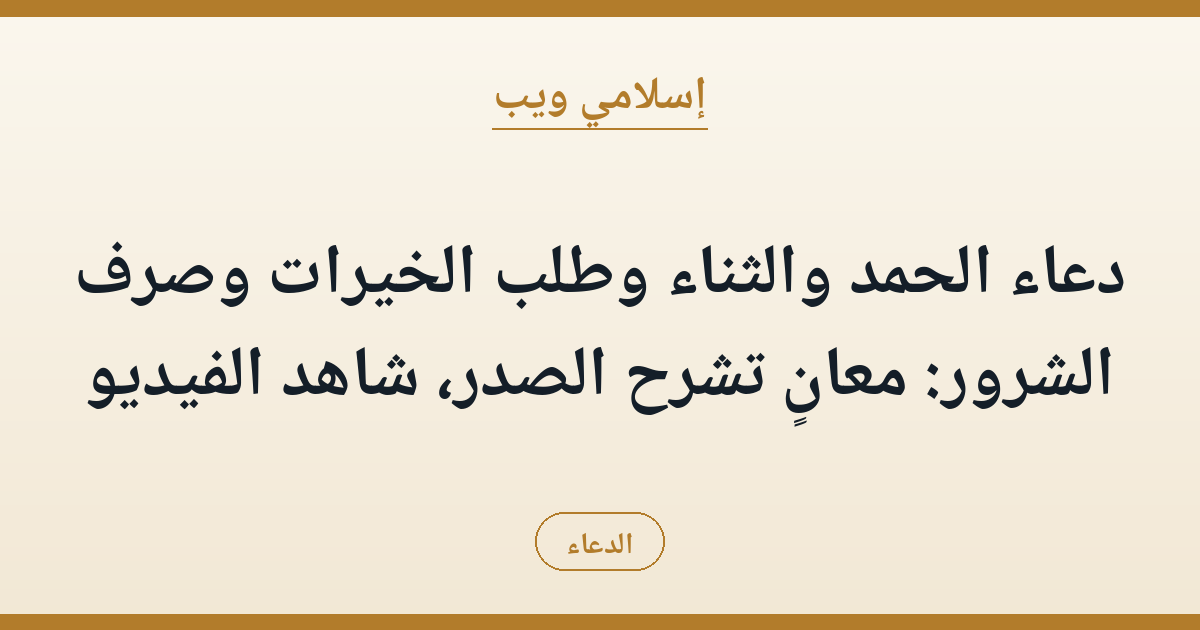 إسلامي ويب

دعاء الحمد والثناء وطلب الخيرات وصرف الشرور: معانٍ تشرح الصدر، شاهد الفيديو

الدعاء